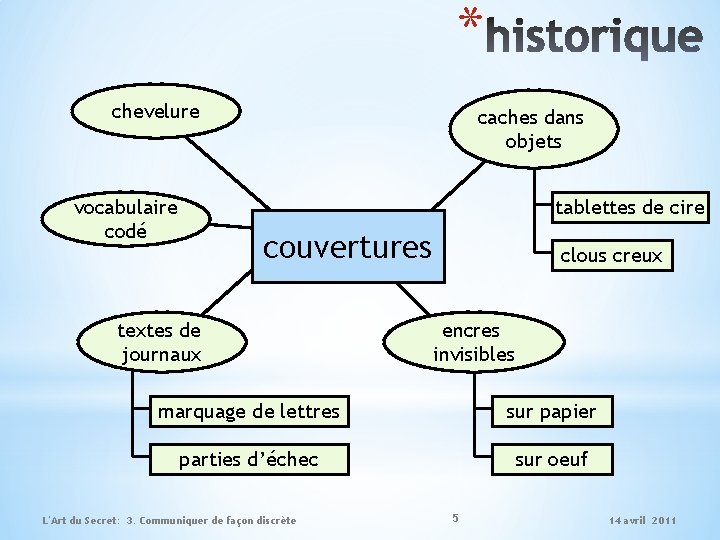 *historique

chevelure

caches dans objets

tablettes de cire

clous creux

vocabulaire codé

couvertures

textes de journaux

marquage de lettres

parties d'échec

encres invisibles

sur papier

sur oeuf

L'Art du Secret: 3. Communiquer de façon discrète

5

14 avril 2011